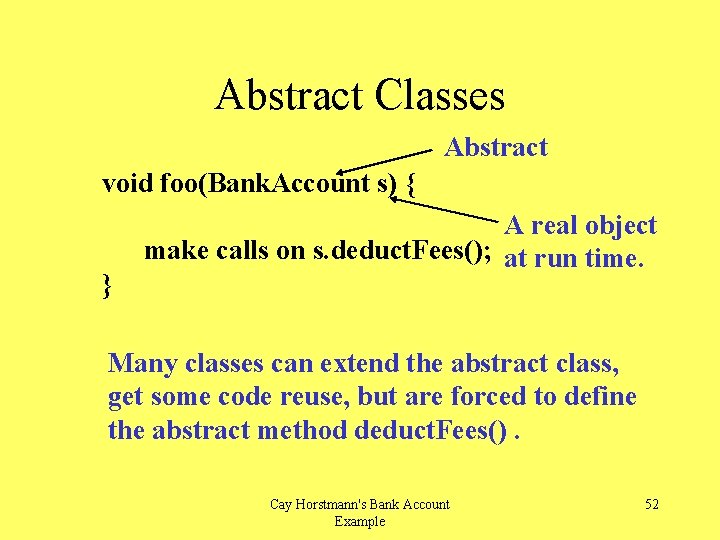 Abstract Classes

Abstract

void foo(BankAccount s) {

make calls on s.deductFees();

}

A real object at run time.

Many classes can extend the abstract class, get some code reuse, but are forced to define the abstract method deductFees() .

Cay Horstmann's Bank Account Example

52